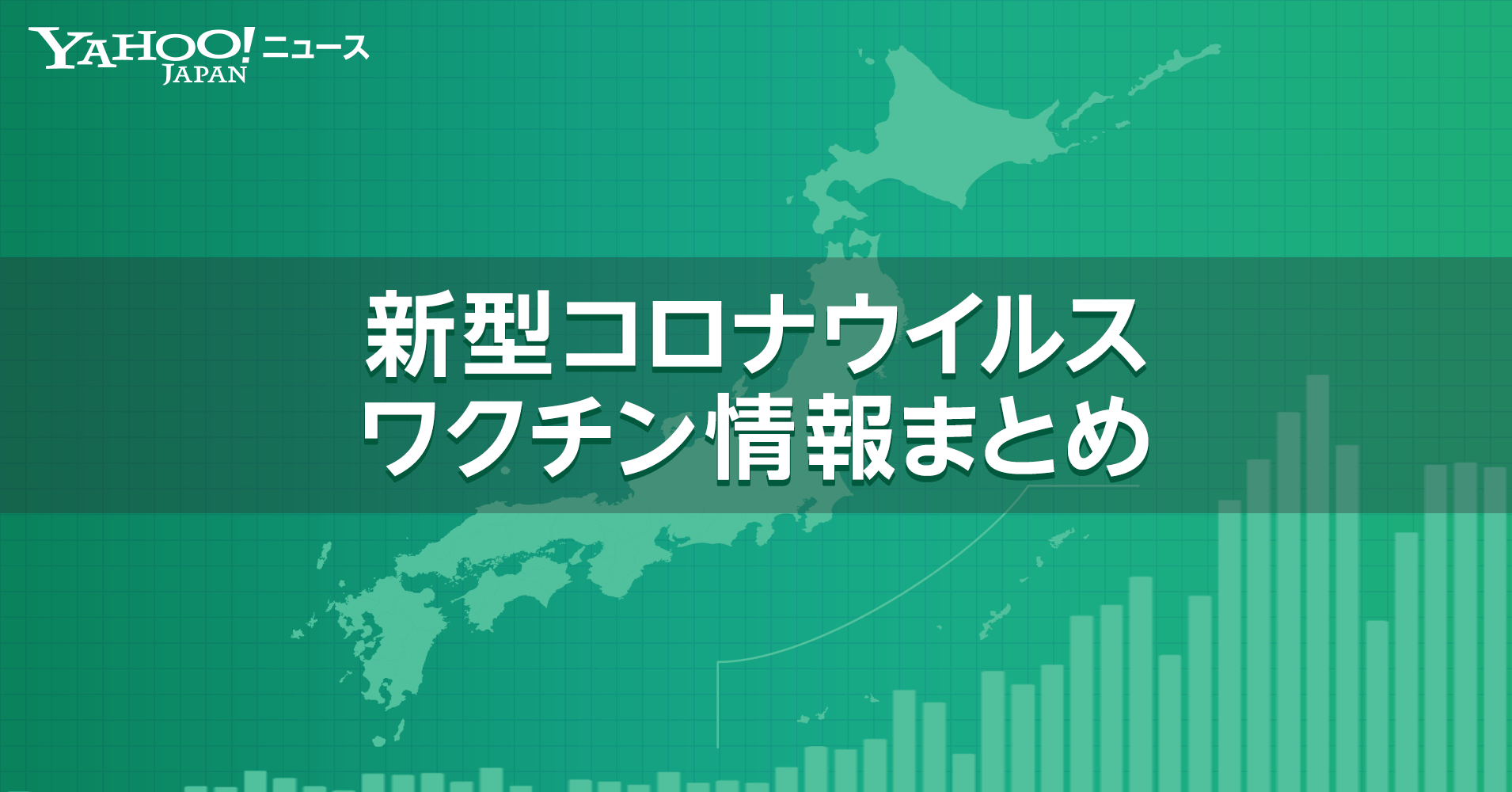 YAHOO! JAPAN ニュース

新型コロナウイルス
ワクチン情報まとめ